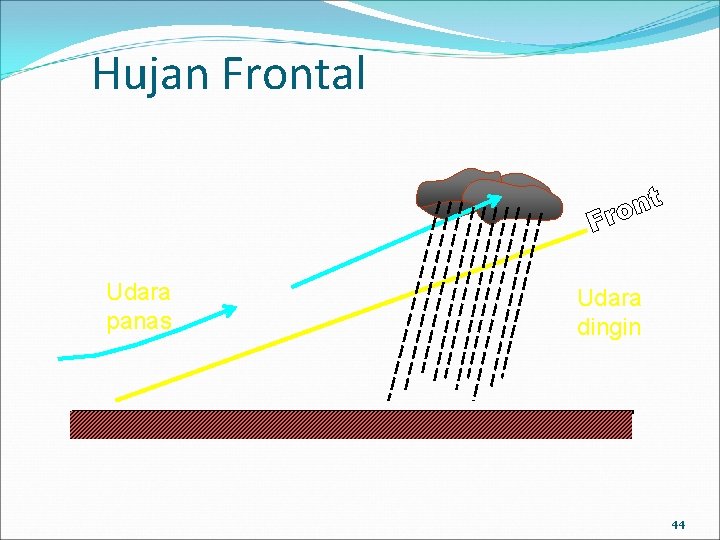 Hujan Frontal

Front

Udara panas

Udara dingin

44